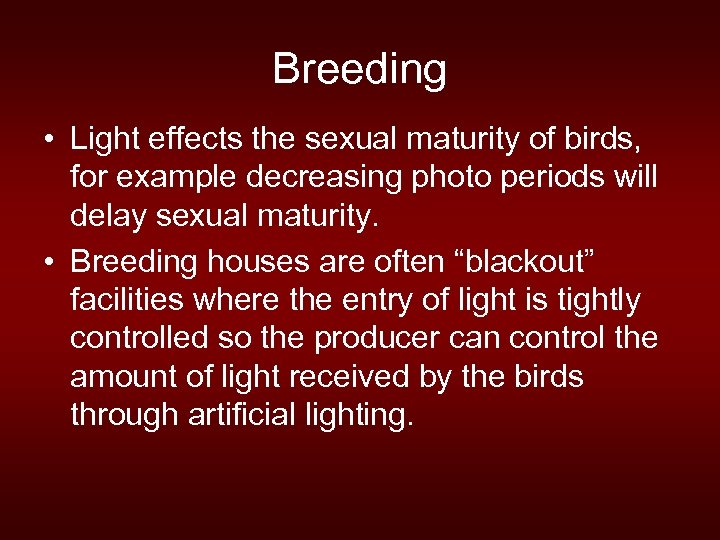 Breeding

• Light effects the sexual maturity of birds, for example decreasing photo periods will delay sexual maturity.

• Breeding houses are often “blackout” facilities where the entry of light is tightly controlled so the producer can control the amount of light received by the birds through artificial lighting.